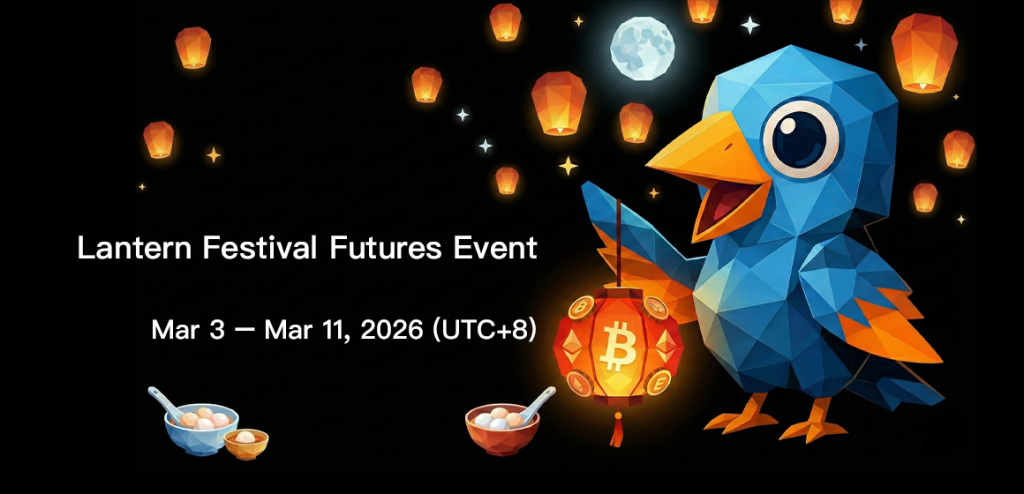 Lantern Festival Futures Event

Mar 3 — Mar 11, 2026 (UTC+8)